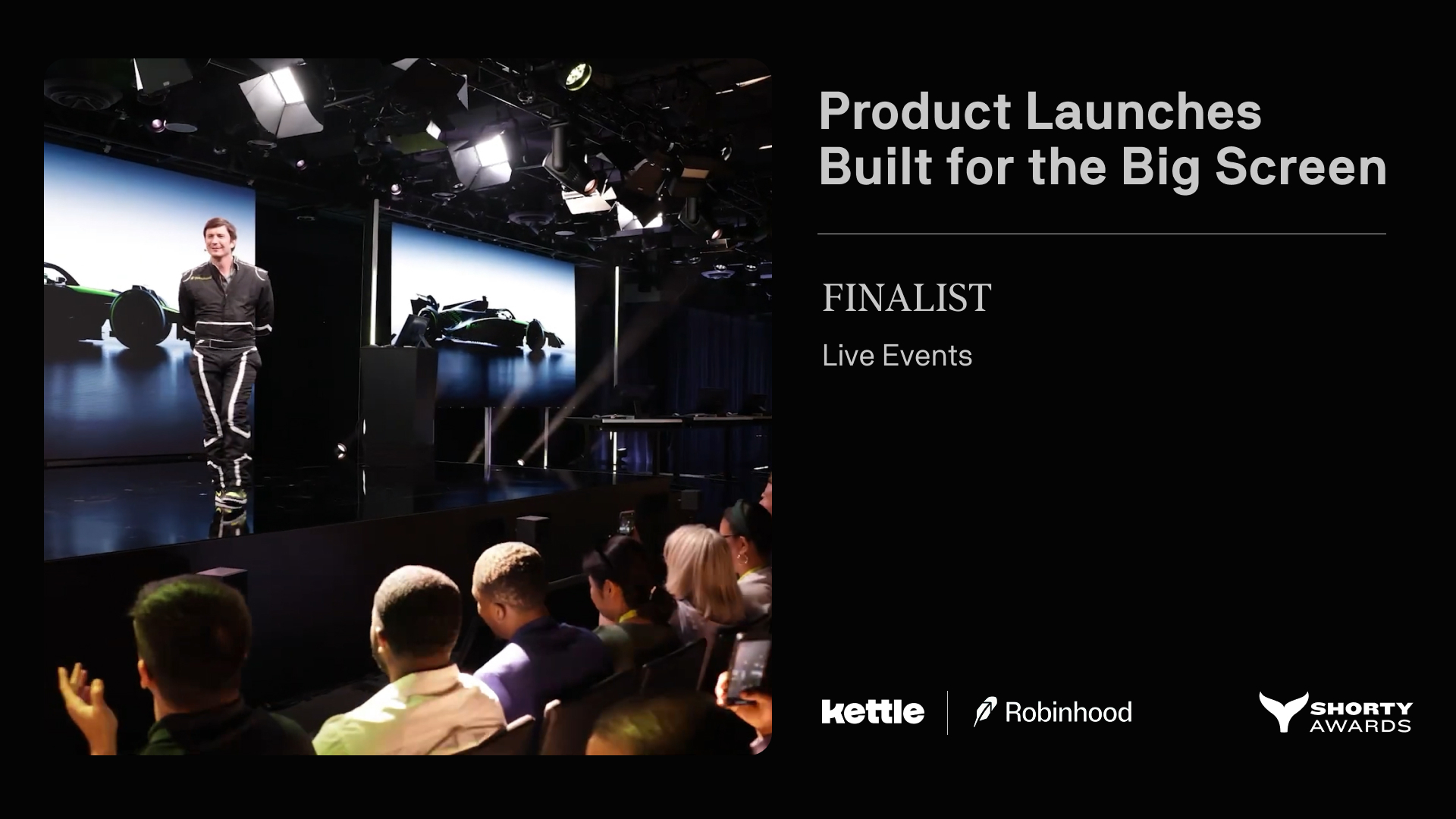 Product Launches Built for the Big Screen

FINALIST

Live Events

kettle

Robinhood

SHORTY AWARDS